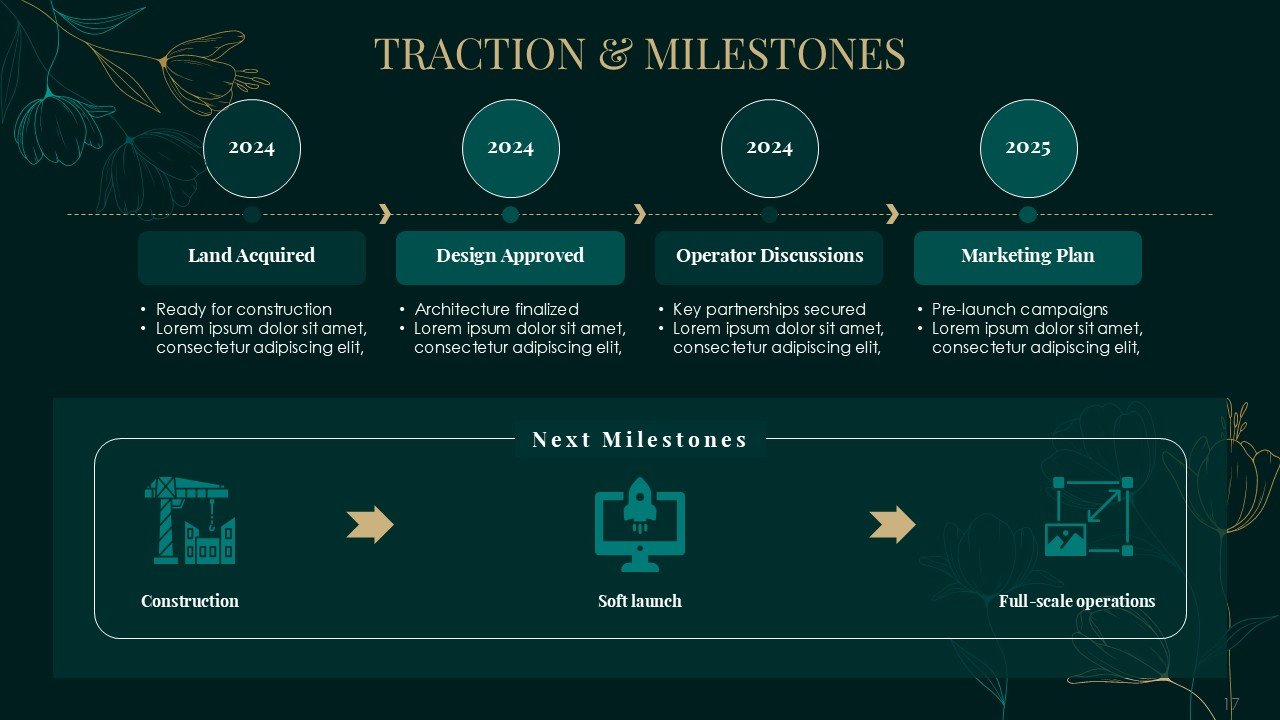 TRACTION & MILESTONES

2024

Land Acquired

• Ready for construction
• Lorem ipsum dolor sit amet, consectetur adipiscing elit,

2024

Design Approved

• Architecture finalized
• Lorem ipsum dolor sit amet, consectetur adipiscing elit,

2024

Operator Discussions

• Key partnerships secured
• Lorem ipsum dolor sit amet, consectetur adipiscing elit,

2025

Marketing Plan

• Pre-launch campaigns
• Lorem ipsum dolor sit amet, consectetur adipiscing elit,

Next Milestones

Construction

Soft launch

Full-scale operations

17